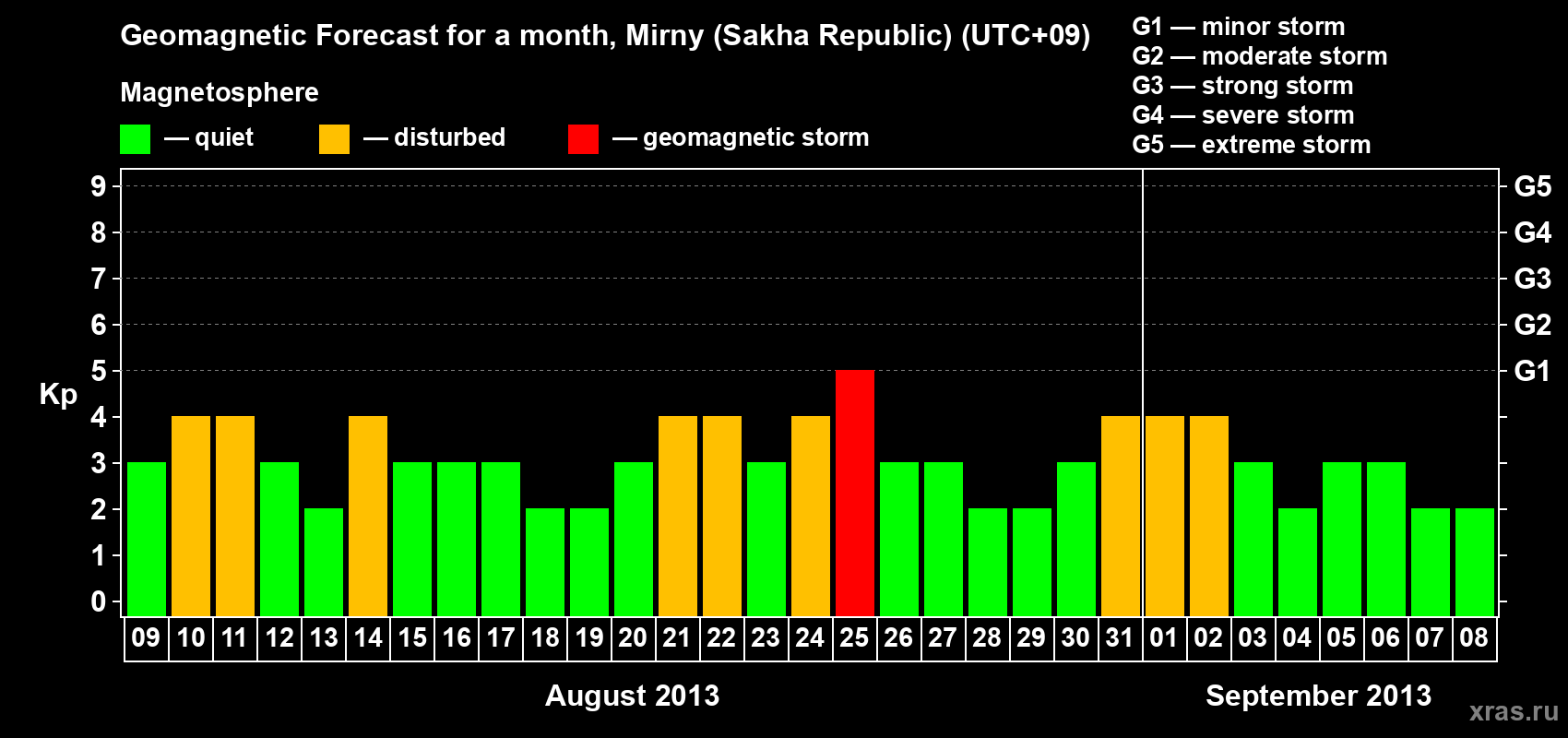 Geomagnetic Forecast for a month, Mirny (Sakha Republic) (UTC+09)

Magnetosphere

— quiet — disturbed — geomagnetic storm

G1 — minor storm
G2 — moderate storm
G3 — strong storm
G4 — severe storm
G5 — extreme storm

Kp

9 8 7 6 5 4 3 2 1 0

G5 G4 G3 G2 G1

09 10 11 12 13 14 15 16 17 18 19 20 21 22 23 24 25 26 27 28 29 30 31 01 02 03 04 05 06 07 08

August 2013

September 2013

xras.ru